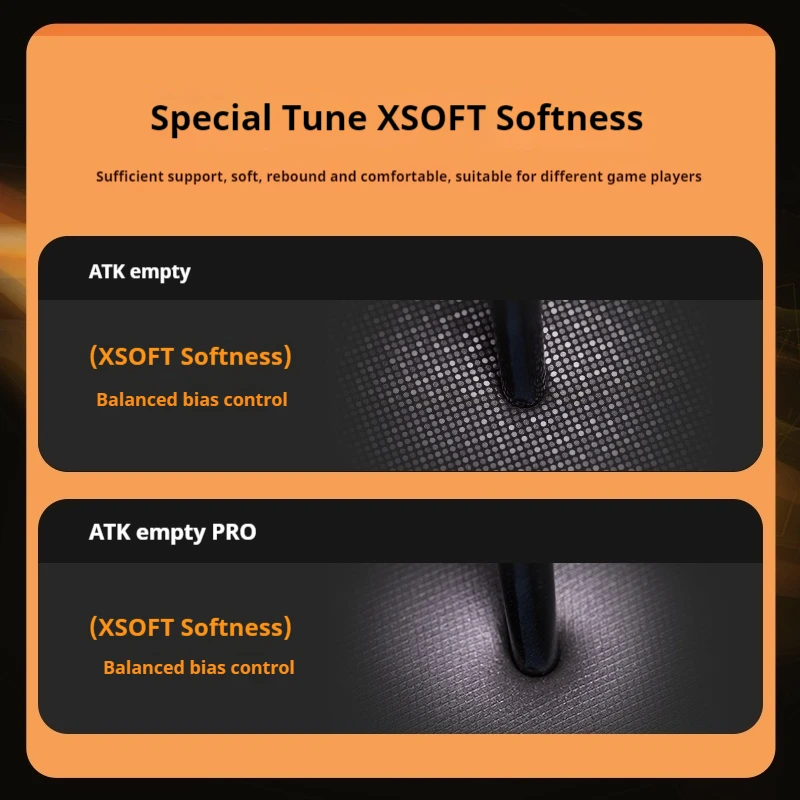 Special Tune XSOFT Softness

Sufficient support, soft, rebound and comfortable, suitable for different game players

ATK empty

(XSOFT Softness)

Balanced bias control

ATK empty PRO

(XSOFT Softness)

Balanced bias control